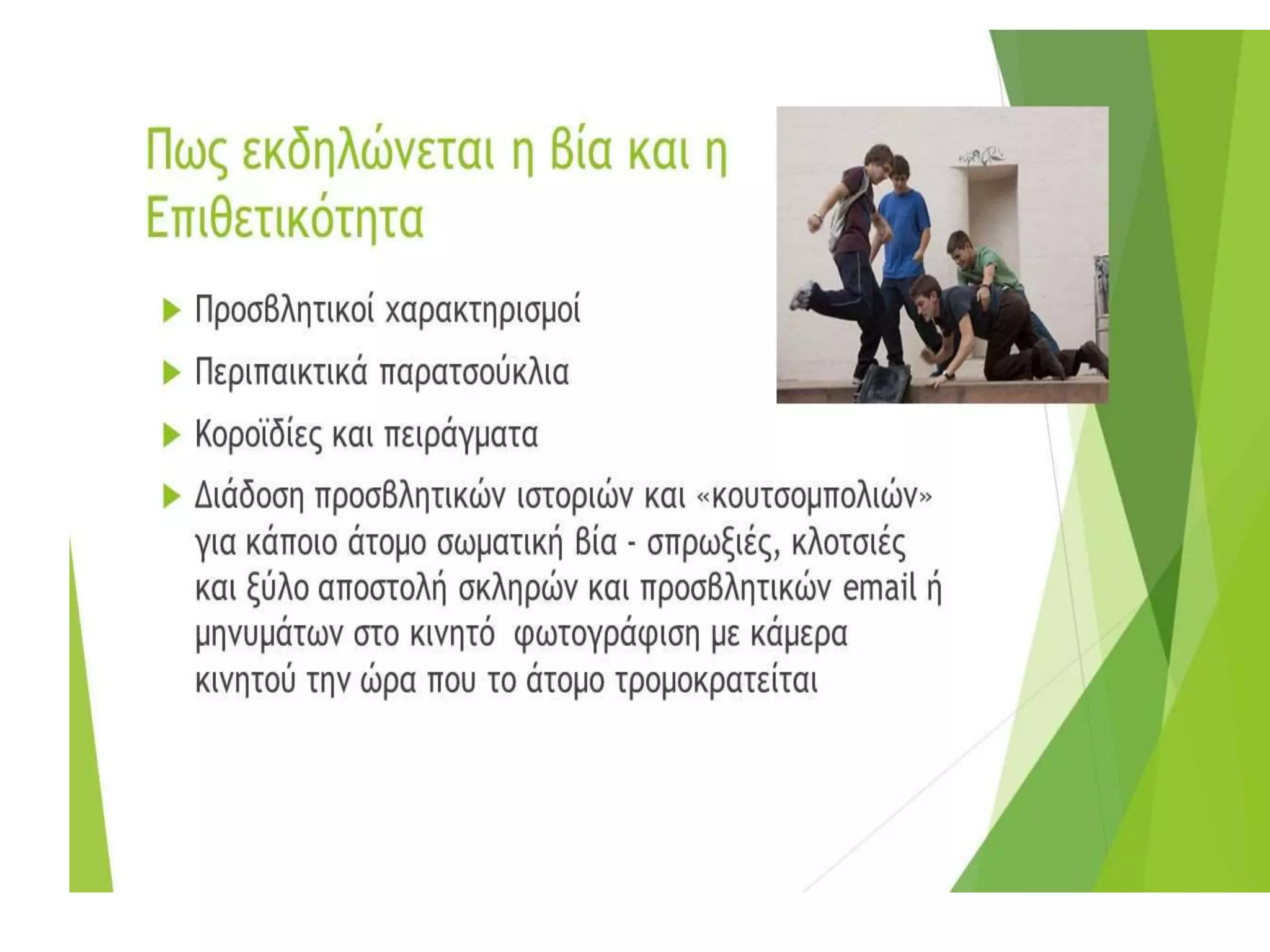 Πως εκδηλώνεται η βία και η Επιθετικότητα

Προσβλητικοί χαρακτηρισμοί

Περιπαικτικά παρατσούκλια

Κοροϊδίες και πειράγματα

Διάδοση προσβλητικών ιστοριών και «κουτσομπολιών» για κάποιο άτομο σωματική βία - σπρωξιές, κλοτσιές και ξύλο αποστολή σκληρών και προσβλητικών email ή μηνυμάτων στο κινητό φωτογράφιση με κάμερα κινητού την ώρα που το άτομο τρομοκρατείται